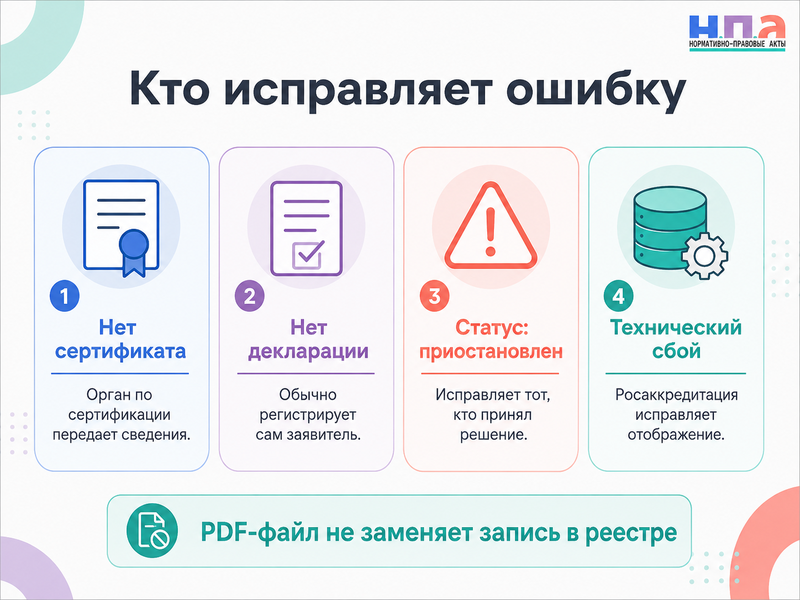 Н.П.А
НОРМАТИВНО-ПРАВОВЫЕ АКТЫ

Кто исправляет ошибку

1
Нет сертификата
Орган по сертификации передает сведения.

2
Нет декларации
Обычно регистрирует сам заявитель.

3
Статус: приостановлен
Исправляет тот, кто принял решение.

4
Технический сбой
Росаккредитация исправляет отображение.

PDF-файл не заменяет запись в реестре